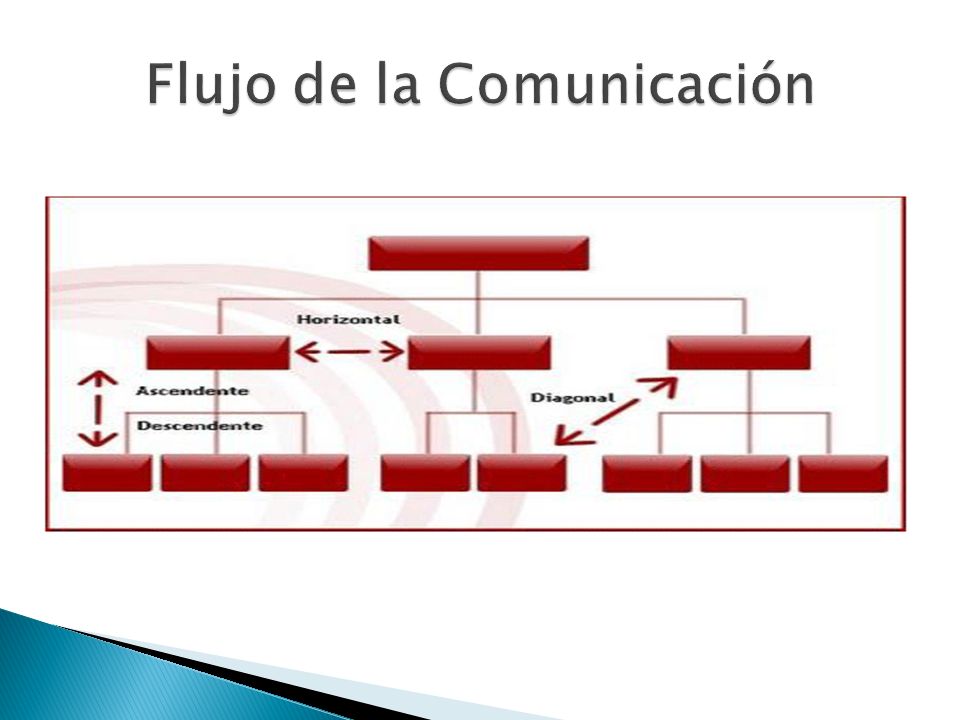 Flujo de la Comunicación

Horizontal

Ascendente

Descendente

Diagonal